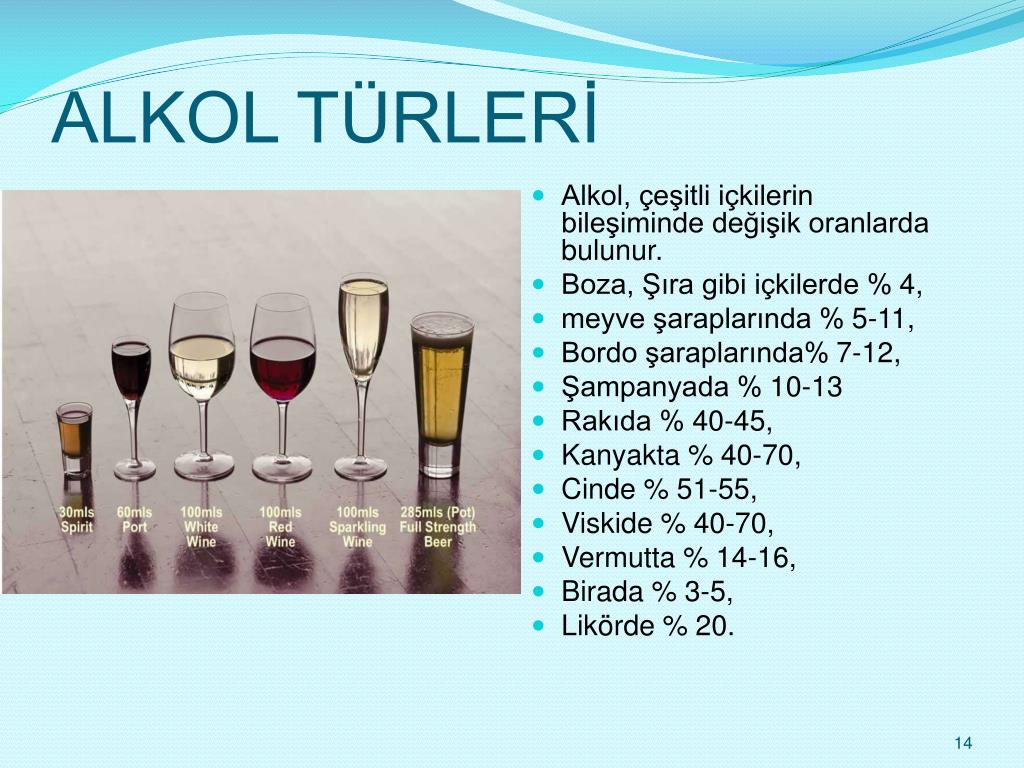 ALKOL TÜRLERİ

30mls Spirit

60mls Port

100mls White Wine

100mls Red Wine

100mls Sparkling Wine

285mls (Pot) Full Strength Beer

- Alkol, çeşitli içkilerin bileşiminde değişik oranlarda bulunur.
- Boza, Şıra gibi içkilerde % 4,
- meyve şaraplarında % 5-11,
- Bordo şaraplarında% 7-12,
- Şampanyada % 10-13
- Rakıda % 40-45,
- Kanyakta % 40-70,
- Cinde % 51-55,
- Viskide % 40-70,
- Vermutta % 14-16,
- Birada % 3-5,
- Likörde % 20.

14